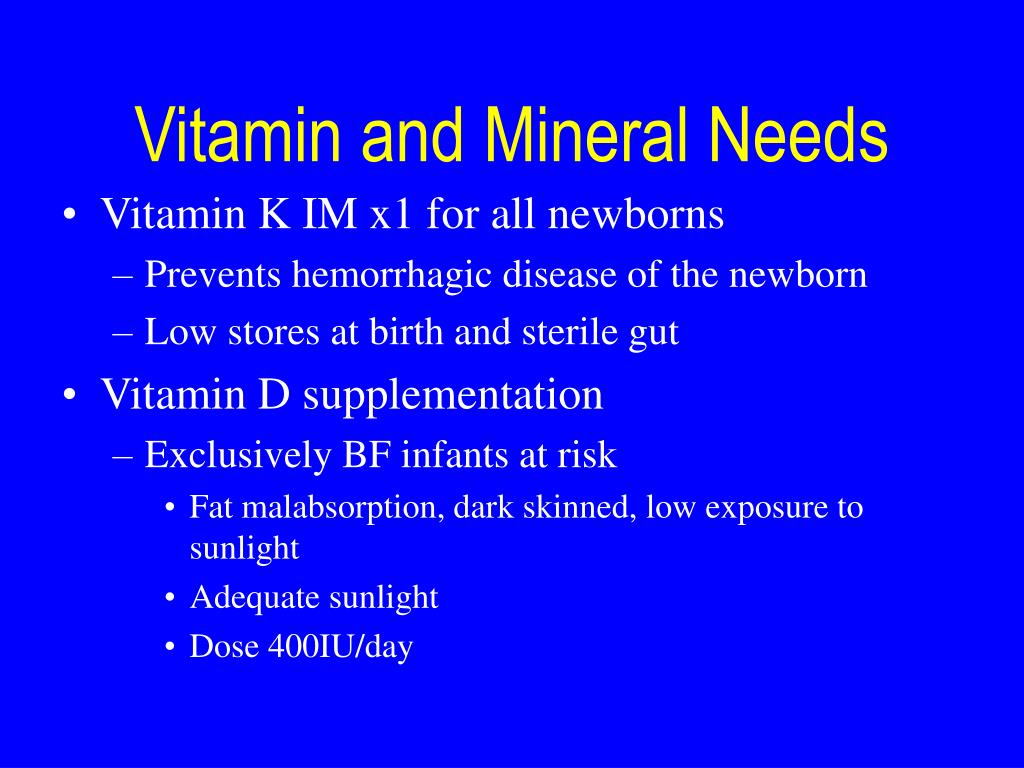 Vitamin and Mineral Needs

• Vitamin K IM x1 for all newborns
– Prevents hemorrhagic disease of the newborn
– Low stores at birth and sterile gut

• Vitamin D supplementation
– Exclusively BF infants at risk
• Fat malabsorption, dark skinned, low exposure to sunlight
• Adequate sunlight
• Dose 400IU/day